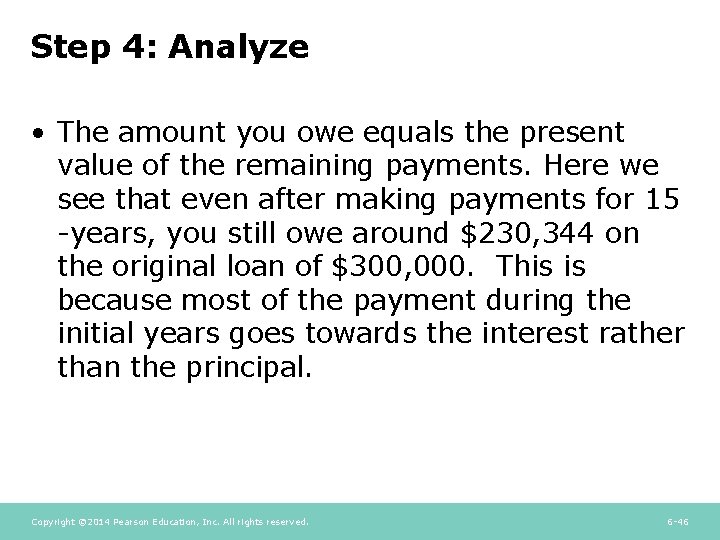 Step 4: Analyze

• The amount you owe equals the present value of the remaining payments. Here we see that even after making payments for 15 -years, you still owe around \$230,344 on the original loan of \$300,000.  This is because most of the payment during the initial years goes towards the interest rather than the principal.

Copyright ©2014 Pearson Education, Inc. All rights reserved.

6-46